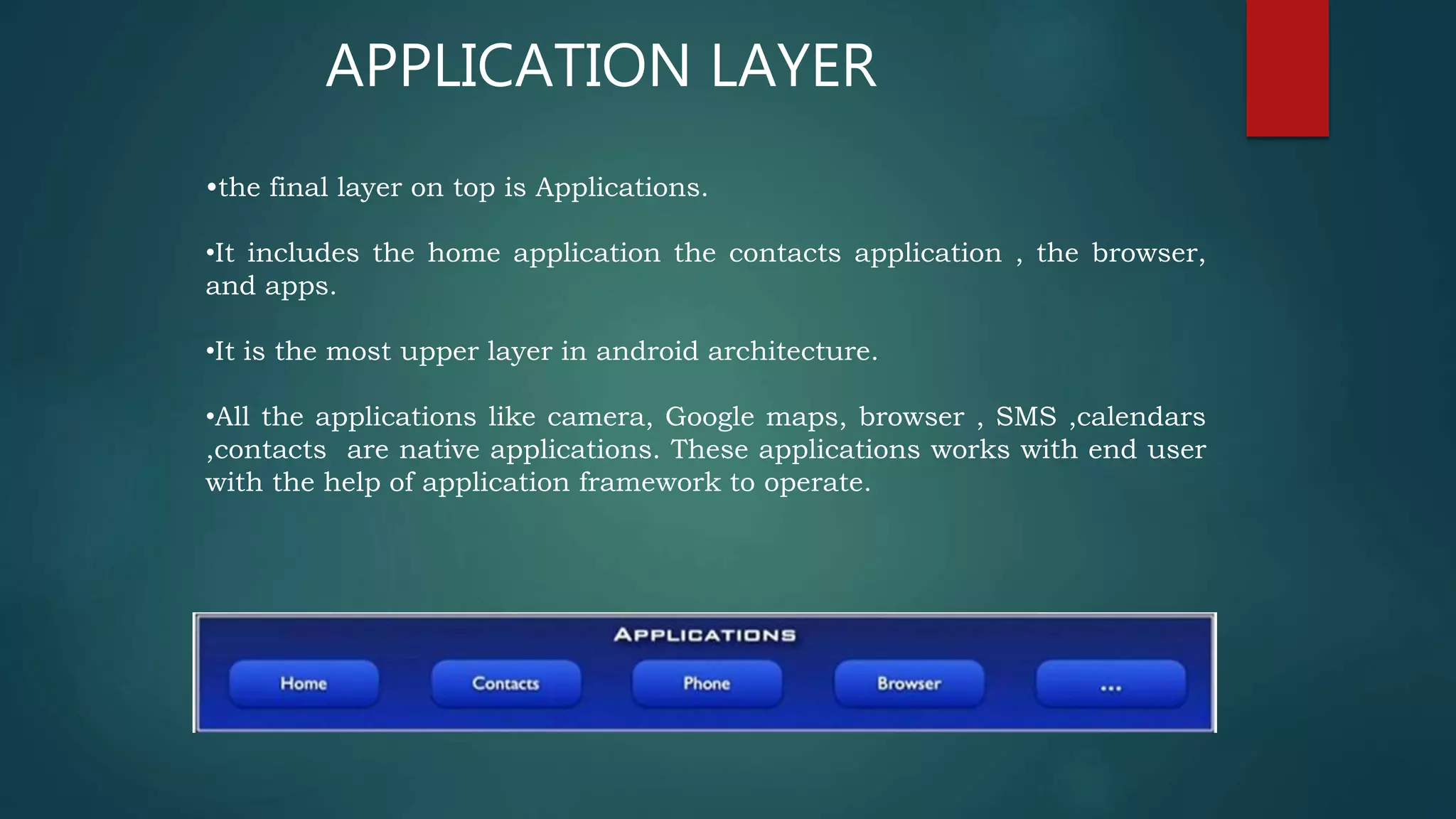 APPLICATION LAYER

•the final layer on top is Applications.

•It includes the home application the contacts application , the browser, and apps.

•It is the most upper layer in android architecture.

•All the applications like camera, Google maps, browser , SMS ,calendars ,contacts are native applications. These applications works with end user with the help of application framework to operate.

APPLICATIONS

Home

Contacts

Phone

Browser

...